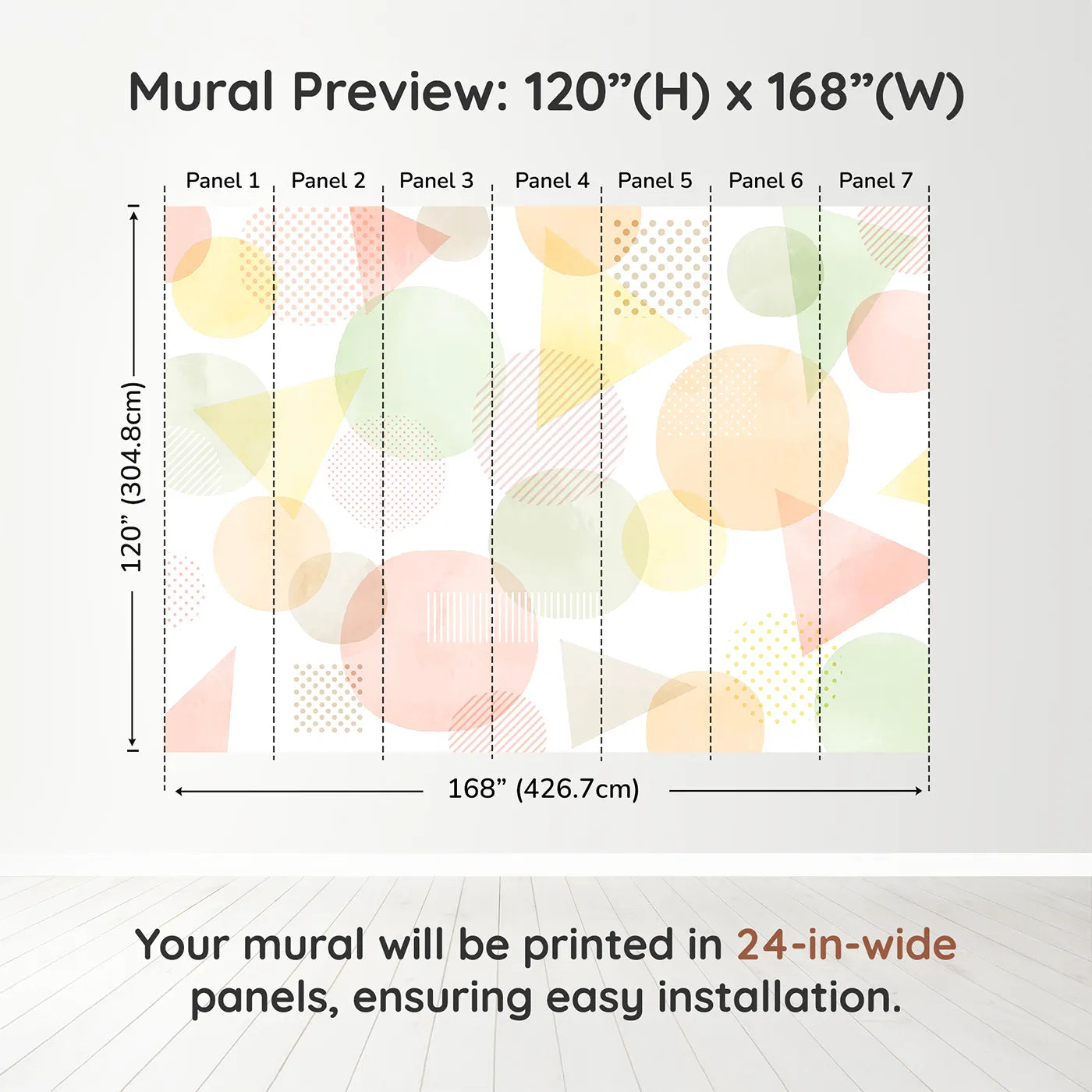 Mural Preview: 120”(H) x 168”(W)

Panel 1 Panel 2 Panel 3 Panel 4 Panel 5 Panel 6 Panel 7

120” (304.8cm)

168” (426.7cm)

Your mural will be printed in 24-in-wide panels, ensuring easy installation.